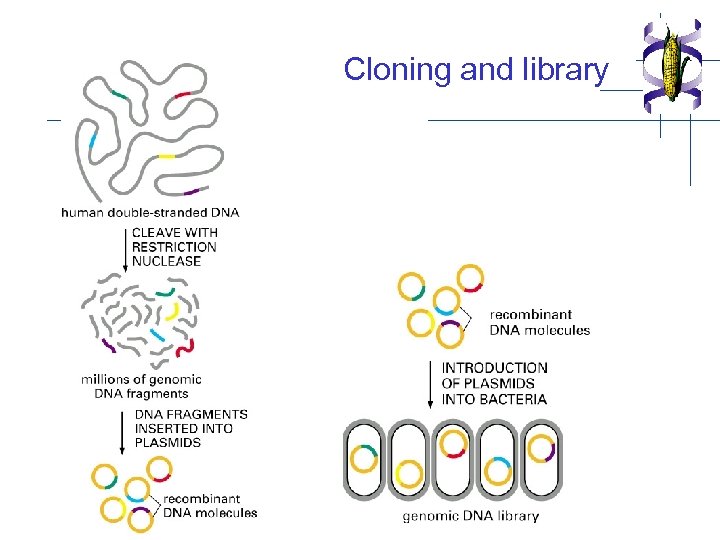 Cloning and library

human double-stranded DNA

CLEAVE WITH RESTRICTION NUCLEASE

millions of genomic DNA fragments

DNA FRAGMENTS INSERTED INTO PLASMIDS

recombinant DNA molecules

recombinant DNA molecules

INTRODUCTION OF PLASMIDS INTO BACTERIA

genomic DNA library